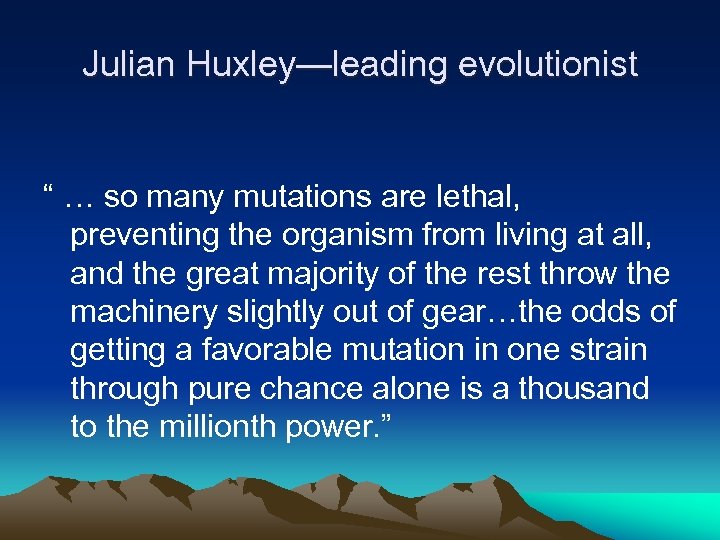 Julian Huxley—leading evolutionist

“ … so many mutations are lethal, preventing the organism from living at all, and the great majority of the rest throw the machinery slightly out of gear…the odds of getting a favorable mutation in one strain through pure chance alone is a thousand to the millionth power.”